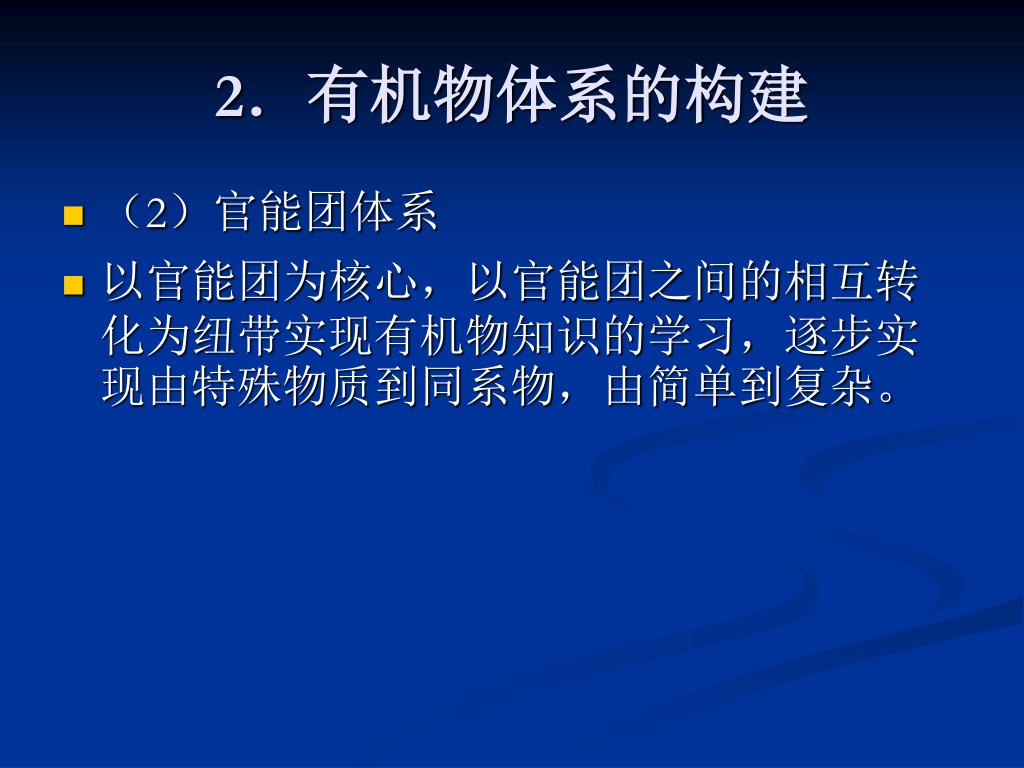 2．有机物体系的构建

（2）官能团体系

以官能团为核心，以官能团之间的相互转化为纽带实现有机物知识的学习，逐步实现由特殊物质到同系物，由简单到复杂。